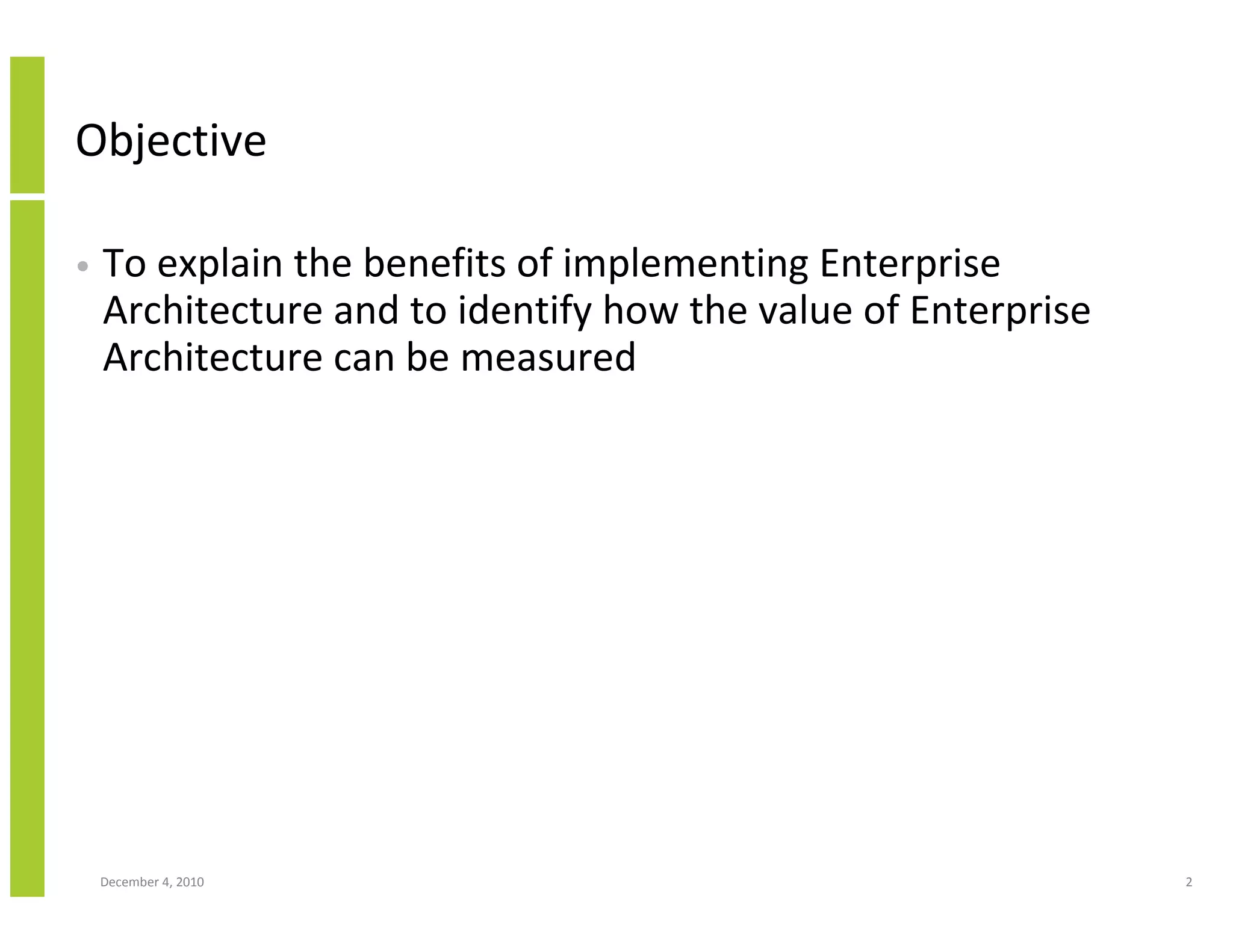 Objective

• To explain the benefits of implementing Enterprise Architecture and to identify how the value of Enterprise Architecture can be measured

December 4, 2010

2